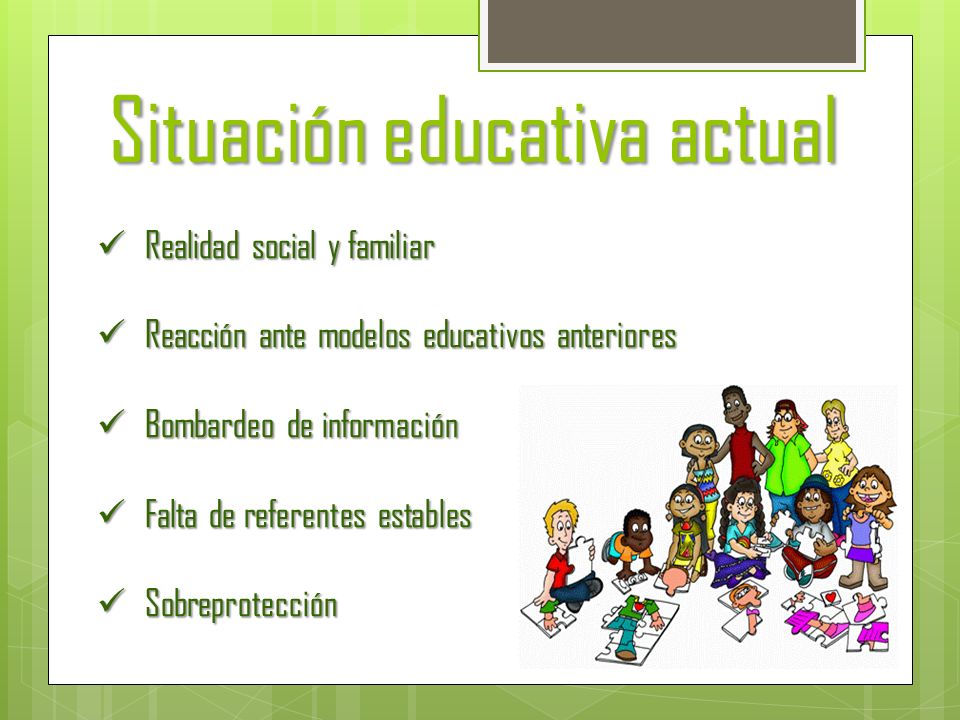 Situación educativa actual

✓ Realidad social y familiar

✓ Reacción ante modelos educativos anteriores

✓ Bombardeo de información

✓ Falta de referentes estables

✓ Sobreprotección